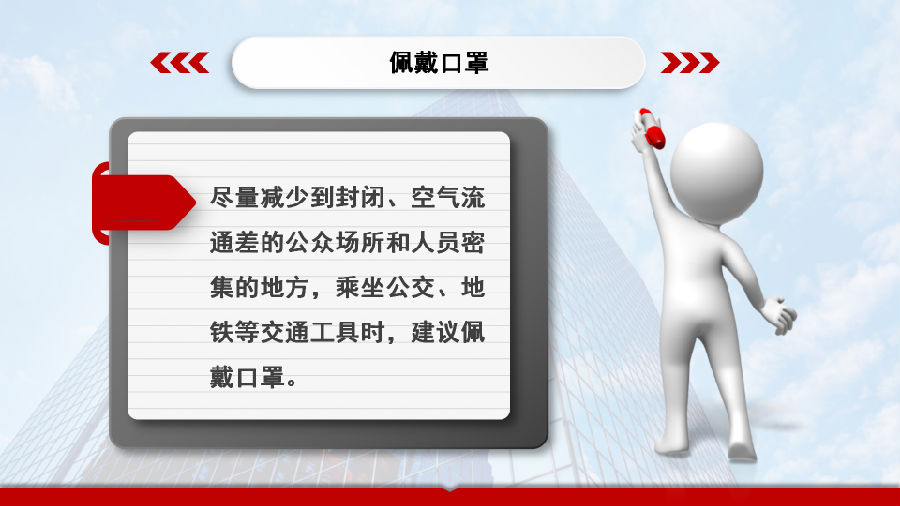 佩戴口罩

尽量减少到封闭、空气流通差的公众场所和人员密集的地方，乘坐公交、地铁等交通工具时，建议佩戴口罩。